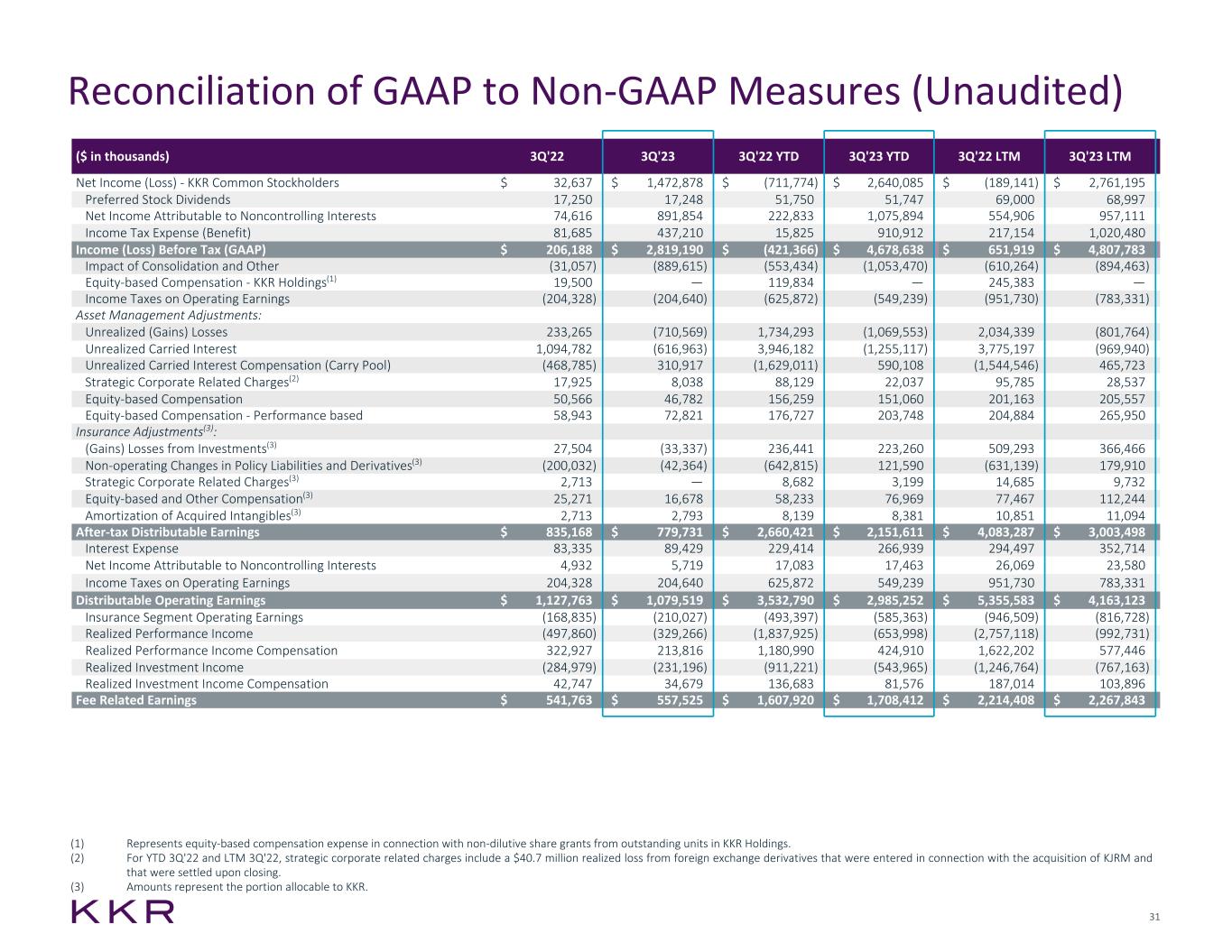 Reconciliation of GAAP to Non-GAAP Measures (Unaudited)

| (\$ in thousands) | 3Q'22 | 3Q'23 | 3Q'22 YTD | 3Q'23 YTD | 3Q'22 LTM | 3Q'23 LTM |
|---|---|---|---|---|---|---|
| Net Income (Loss) - KKR Common Stockholders | \$ 32,637 | \$ 1,472,878 | \$ (711,774) | \$ 2,640,085 | \$ (189,141) | \$ 2,761,195 |
| Preferred Stock Dividends | 17,250 | 17,248 | 51,750 | 51,747 | 69,000 | 68,997 |
| Net Income Attributable to Noncontrolling Interests | 74,616 | 891,854 | 222,833 | 1,075,894 | 554,906 | 957,111 |
| Income Tax Expense (Benefit) | 81,685 | 437,210 | 15,825 | 910,912 | 217,154 | 1,020,480 |
| Income (Loss) Before Tax (GAAP) | \$ 206,188 | \$ 2,819,190 | \$ (421,366) | \$ 4,678,638 | \$ 651,919 | \$ 4,807,783 |
| Impact of Consolidation and Other | (31,057) | (889,615) | (553,434) | (1,053,470) | (610,264) | (894,463) |
| Equity-based Compensation - KKR Holdings$^{(1)}$ | 19,500 | — | 119,834 | — | 245,383 | — |
| Income Taxes on Operating Earnings | (204,328) | (204,640) | (625,872) | (549,239) | (951,730) | (783,331) |
| Asset Management Adjustments: | | | | | | |
| Unrealized (Gains) Losses | 233,265 | (710,569) | 1,734,293 | (1,069,553) | 2,034,339 | (801,764) |
| Unrealized Carried Interest | 1,094,782 | (616,963) | 3,946,182 | (1,255,117) | 3,775,197 | (969,940) |
| Unrealized Carried Interest Compensation (Carry Pool) | (468,785) | 310,917 | (1,629,011) | 590,108 | (1,544,546) | 465,723 |
| Strategic Corporate Related Charges$^{(2)}$ | 17,925 | 8,038 | 88,129 | 22,037 | 95,785 | 28,537 |
| Equity-based Compensation | 50,566 | 46,782 | 156,259 | 151,060 | 201,163 | 205,557 |
| Equity-based Compensation - Performance based | 58,943 | 72,821 | 176,727 | 203,748 | 204,884 | 265,950 |
| Insurance Adjustments$^{(3)}$: | | | | | | |
| (Gains) Losses from Investments$^{(3)}$ | 27,504 | (33,337) | 236,441 | 223,260 | 509,293 | 366,466 |
| Non-operating Changes in Policy Liabilities and Derivatives$^{(3)}$ | (200,032) | (42,364) | (642,815) | 121,590 | (631,139) | 179,910 |
| Strategic Corporate Related Charges$^{(3)}$ | 2,713 | — | 8,682 | 3,199 | 14,685 | 9,732 |
| Equity-based and Other Compensation$^{(3)}$ | 25,271 | 16,678 | 58,233 | 76,969 | 77,467 | 112,244 |
| Amortization of Acquired Intangibles$^{(3)}$ | 2,713 | 2,793 | 8,139 | 8,381 | 10,851 | 11,094 |
| After-tax Distributable Earnings | \$ 835,168 | \$ 779,731 | \$ 2,660,421 | \$ 2,151,611 | \$ 4,083,287 | \$ 3,003,498 |
| Interest Expense | 83,335 | 89,429 | 229,414 | 266,939 | 294,497 | 352,714 |
| Net Income Attributable to Noncontrolling Interests | 4,932 | 5,719 | 17,083 | 17,463 | 26,069 | 23,580 |
| Income Taxes on Operating Earnings | 204,328 | 204,640 | 625,872 | 549,239 | 951,730 | 783,331 |
| Distributable Operating Earnings | \$ 1,127,763 | \$ 1,079,519 | \$ 3,532,790 | \$ 2,985,252 | \$ 5,355,583 | \$ 4,163,123 |
| Insurance Segment Operating Earnings | (168,835) | (210,027) | (493,397) | (585,363) | (946,509) | (816,728) |
| Realized Performance Income | (497,860) | (329,266) | (1,837,925) | (653,998) | (2,757,118) | (992,731) |
| Realized Performance Income Compensation | 322,927 | 213,816 | 1,180,990 | 424,910 | 1,622,202 | 577,446 |
| Realized Investment Income | (284,979) | (231,196) | (911,221) | (543,965) | (1,246,764) | (767,163) |
| Realized Investment Income Compensation | 42,747 | 34,679 | 136,683 | 81,576 | 187,014 | 103,896 |
| Fee Related Earnings | \$ 541,763 | \$ 557,525 | \$ 1,607,920 | \$ 1,708,412 | \$ 2,214,408 | \$ 2,267,843 |

(1) Represents equity-based compensation expense in connection with non-dilutive share grants from outstanding units in KKR Holdings.
(2) For YTD 3Q'22 and LTM 3Q'22, strategic corporate related charges include a \$40.7 million realized loss from foreign exchange derivatives that were entered in connection with the acquisition of KJRM and that were settled upon closing.
(3) Amounts represent the portion allocable to KKR.

KKR

31